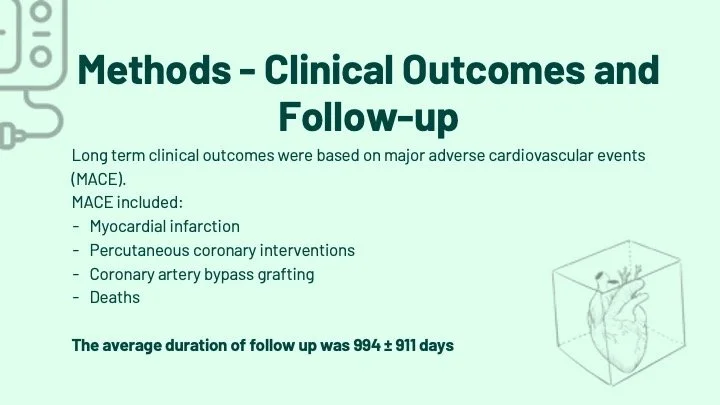 Methods - Clinical Outcomes and Follow-up

Long term clinical outcomes were based on major adverse cardiovascular events (MACE).
MACE included:
- Myocardial infarction
- Percutaneous coronary interventions
- Coronary artery bypass grafting
- Deaths

The average duration of follow up was 994 ± 911 days